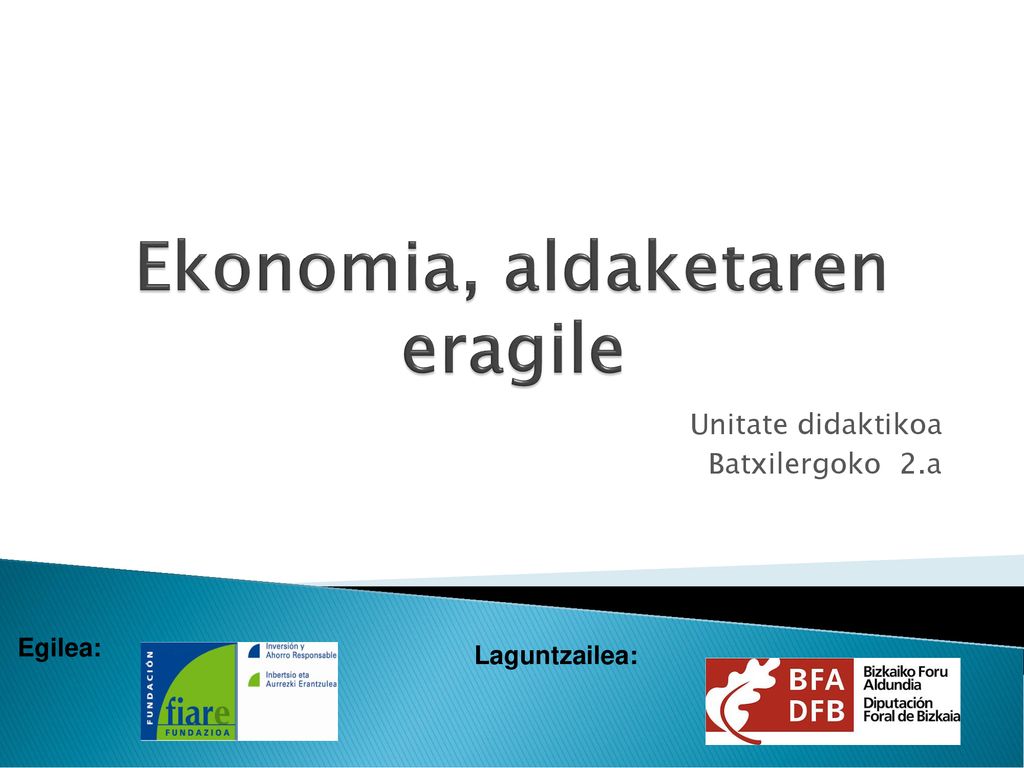 Ekonomia, aldaketaren eragile

Unitate didaktikoa
Batxilergoko 2.a

Egilea:

FUNDACIÓN
fiare
FUNDAZIOA

Inversión y Ahorro Responsable
Inbertsio eta Aurrezki Erantzulea

Laguntzailea:

BFA
DFB
Bizkaiko Foru Aldundia
Diputación Foral de Bizkaia